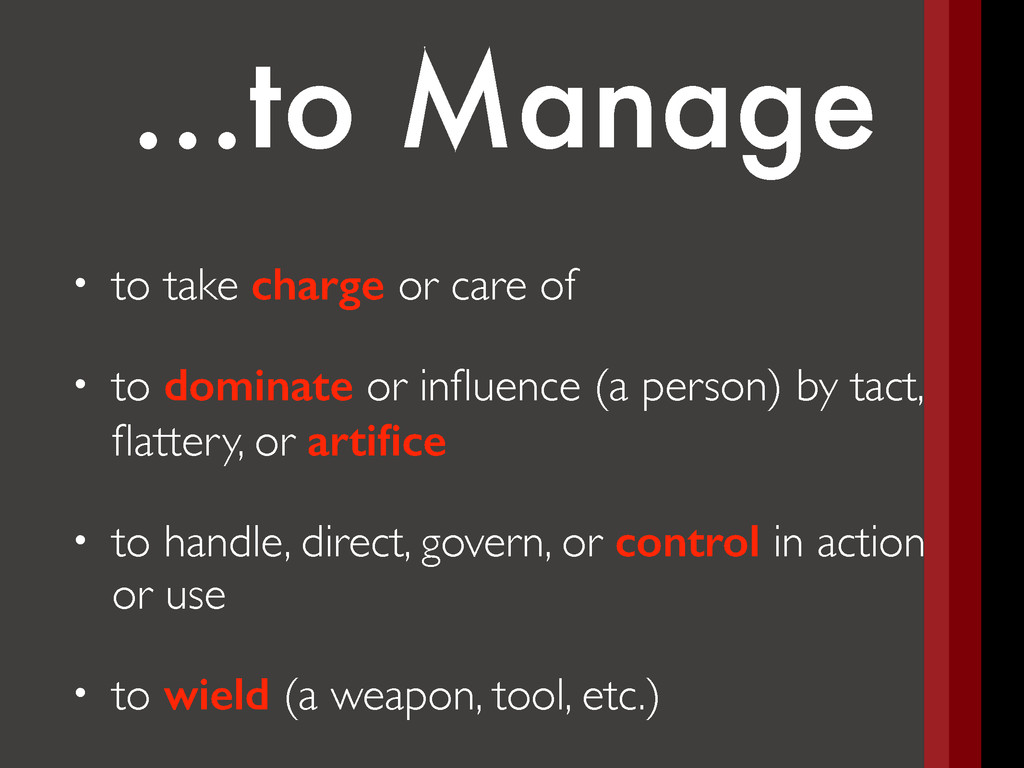 …to Manage

• to take charge or care of

• to dominate or influence (a person) by tact, flattery, or artifice

• to handle, direct, govern, or control in action or use

• to wield (a weapon, tool, etc.)